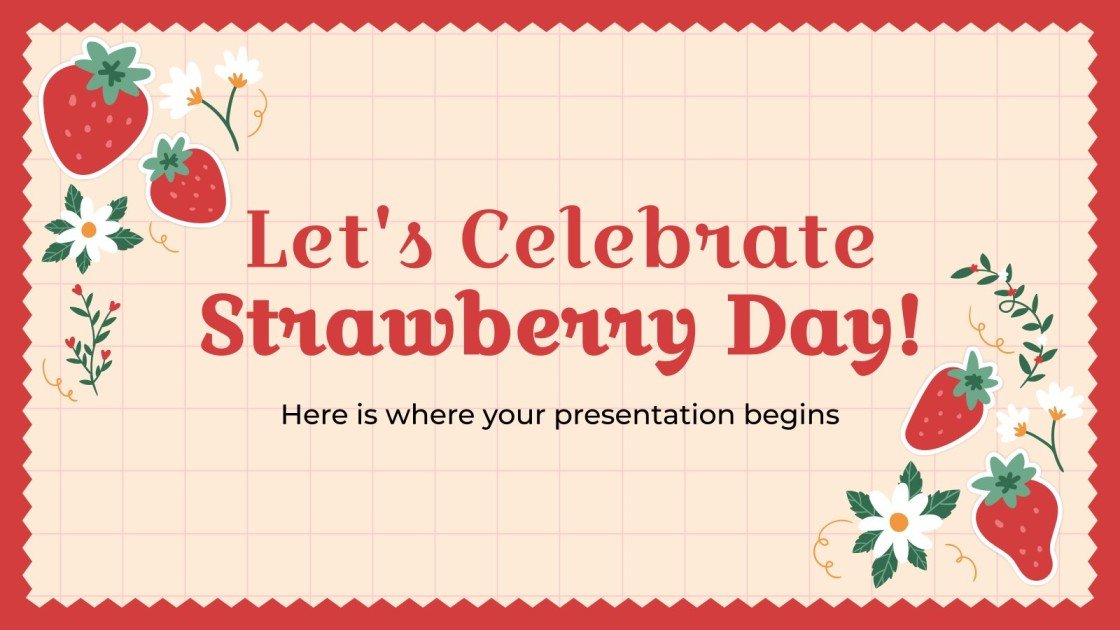 Let's Celebrate Strawberry Day!

Here is where your presentation begins